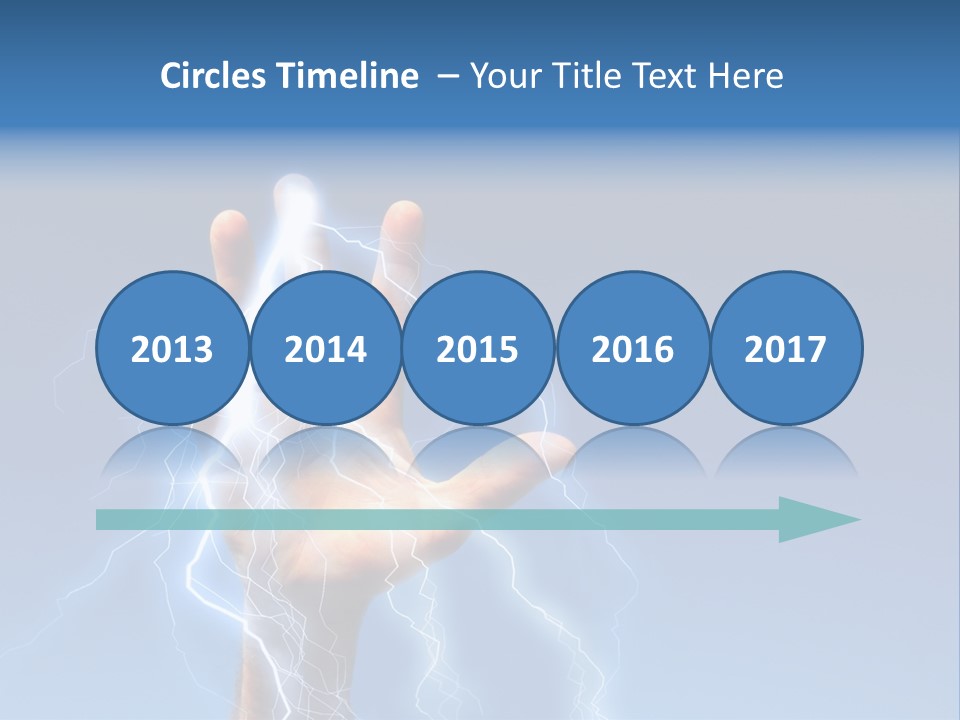 Circles Timeline – Your Title Text Here

2013

2014

2015

2016

2017